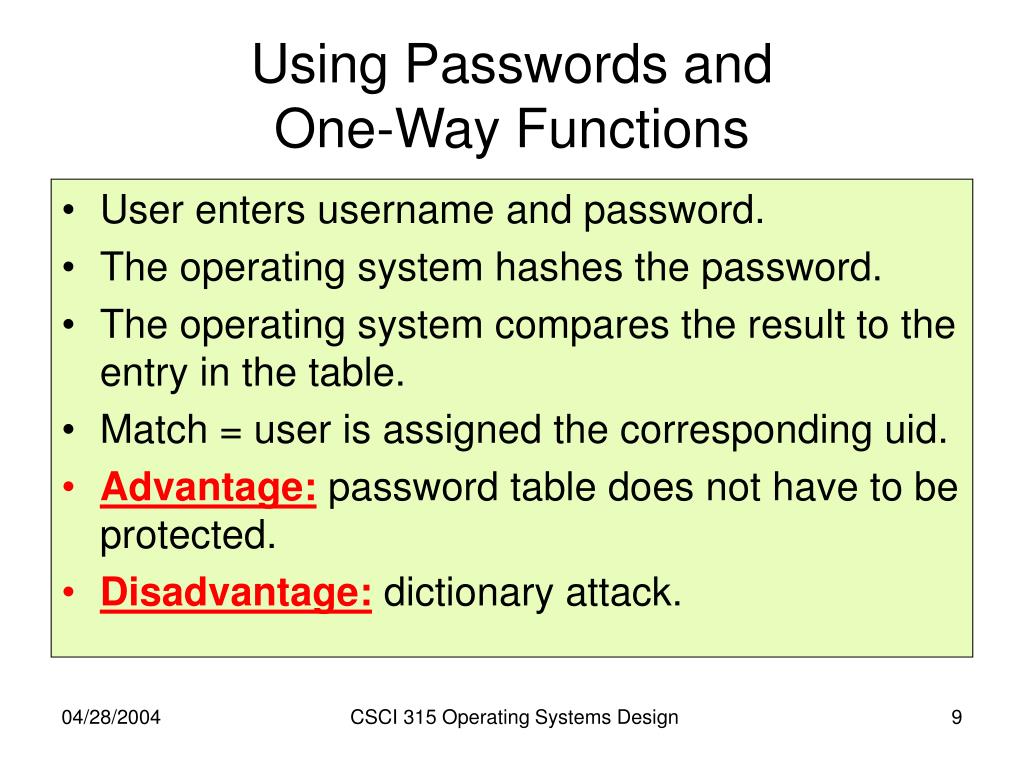 Using Passwords and
One-Way Functions

• User enters username and password.
• The operating system hashes the password.
• The operating system compares the result to the entry in the table.
• Match = user is assigned the corresponding uid.
• Advantage: password table does not have to be protected.
• Disadvantage: dictionary attack.

04/28/2004
CSCI 315 Operating Systems Design
9